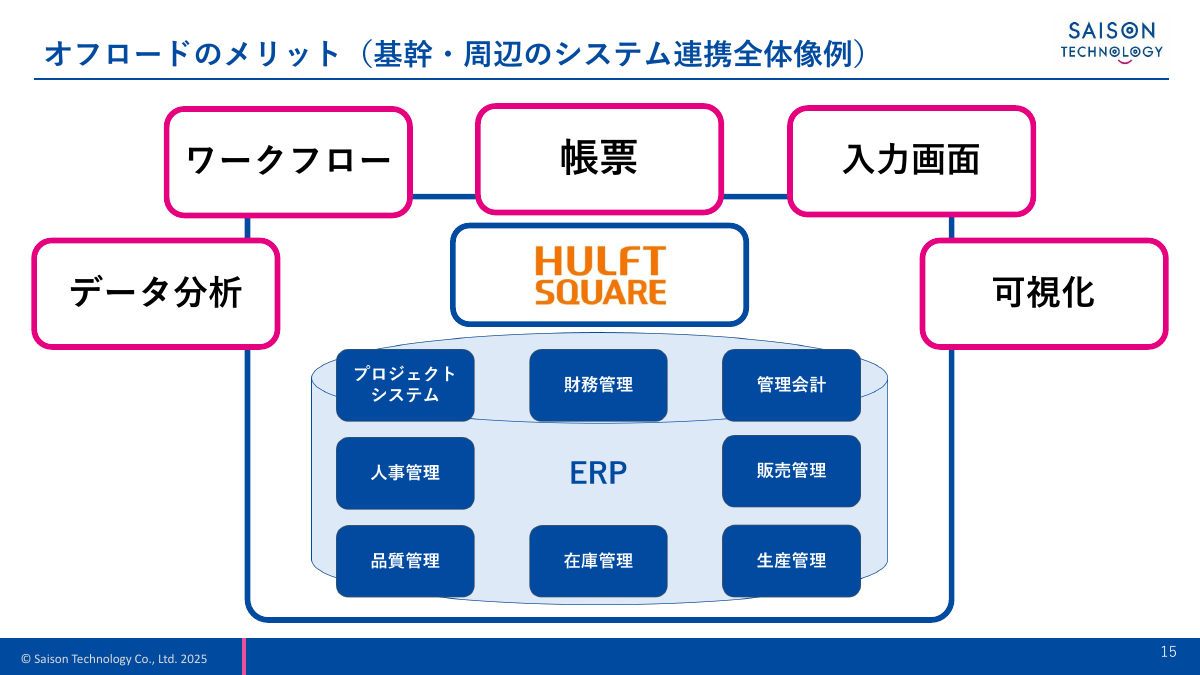 オフロードのメリット（基幹・周辺のシステム連携全体像例）

SAISON TECHNOLOGY

ワークフロー

帳票

入力画面

データ分析

HULFT SQUARE

可視化

プロジェクトシステム

財務管理

管理会計

人事管理

ERP

販売管理

品質管理

在庫管理

生産管理

© Saison Technology Co., Ltd. 2025

15